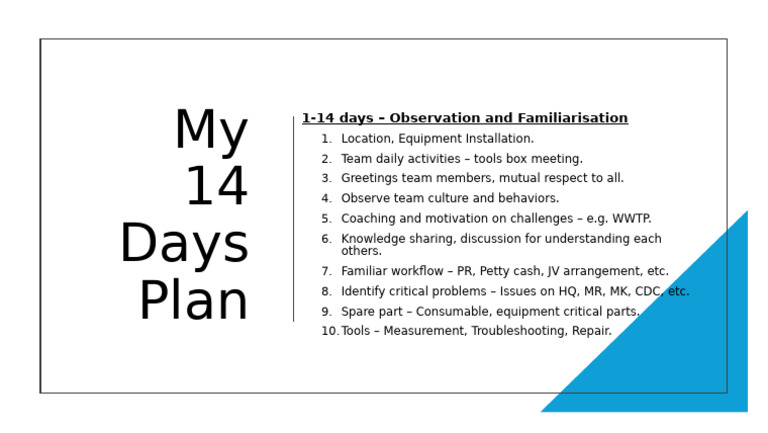 My 14 Days Plan

1-14 days – Observation and Familiarisation

1. Location, Equipment Installation.
2. Team daily activities – tools box meeting.
3. Greetings team members, mutual respect to all.
4. Observe team culture and behaviors.
5. Coaching and motivation on challenges – e.g. WWTP.
6. Knowledge sharing, discussion for understanding each others.
7. Familiar workflow – PR, Petty cash, JV arrangement, etc.
8. Identify critical problems – Issues on HQ, MR, MK, CDC, etc.
9. Spare part – Consumable, equipment critical parts.
10. Tools – Measurement, Troubleshooting, Repair.